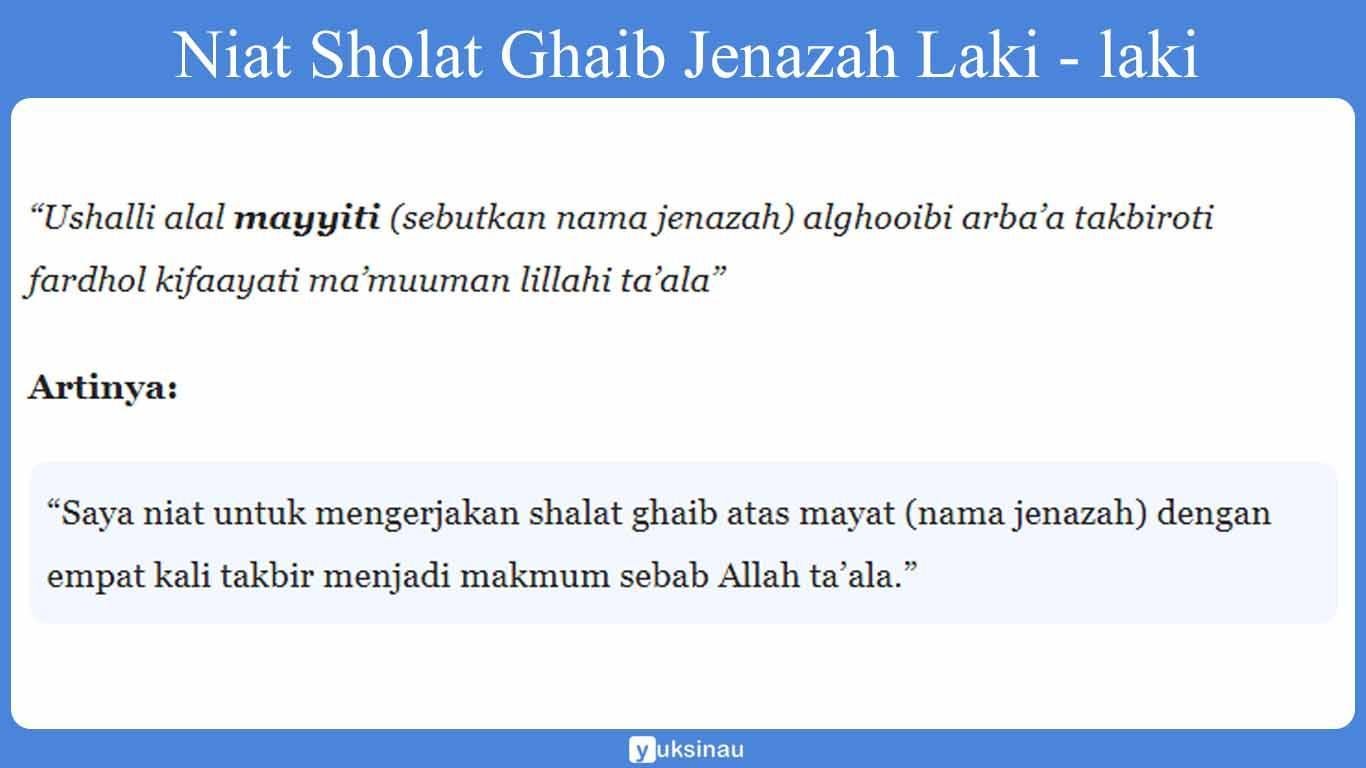 Niat Sholat Ghaib Jenazah Laki - laki

“Ushalli alal mayyiti (sebutkan nama jenazah) alghooibi arba’a takbiroti fardhol kifaayati ma’muuman lillahi ta’ala”

Artinya:

“Saya niat untuk mengerjakan shalat ghaib atas mayat (nama jenazah) dengan empat kali takbir menjadi makmum sebab Allah ta’ala.”

yuksinau